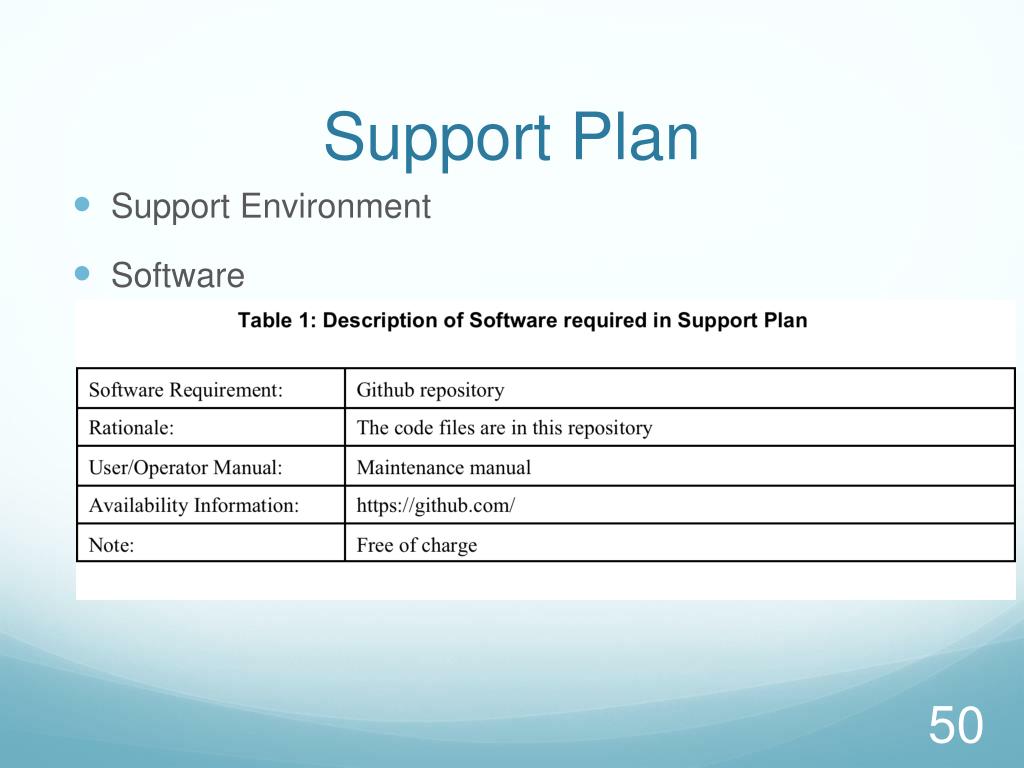 Support Plan

- Support Environment
- Software

Table 1: Description of Software required in Support Plan

| Software Requirement: | Github repository |
|---|---|
| Rationale: | The code files are in this repository |
| User/Operator Manual: | Maintenance manual |
| Availability Information: | https://github.com/ |
| Note: | Free of charge |

50